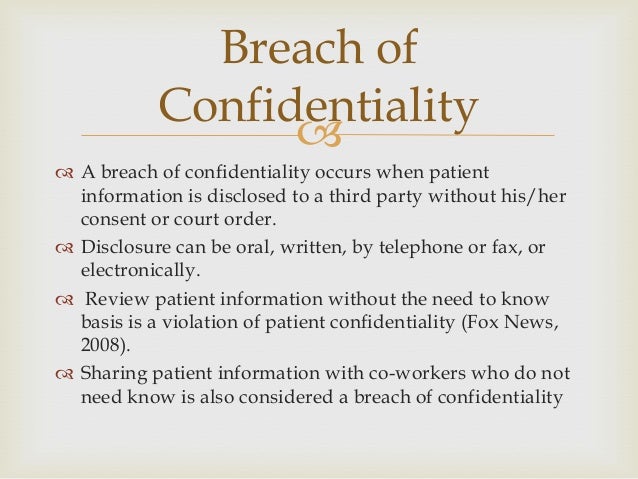 Breach of Confidentiality

A breach of confidentiality occurs when patient information is disclosed to a third party without his/her consent or court order.

Disclosure can be oral, written, by telephone or fax, or electronically.

Review patient information without the need to know basis is a violation of patient confidentiality (Fox News, 2008).

Sharing patient information with co-workers who do not need know is also considered a breach of confidentiality